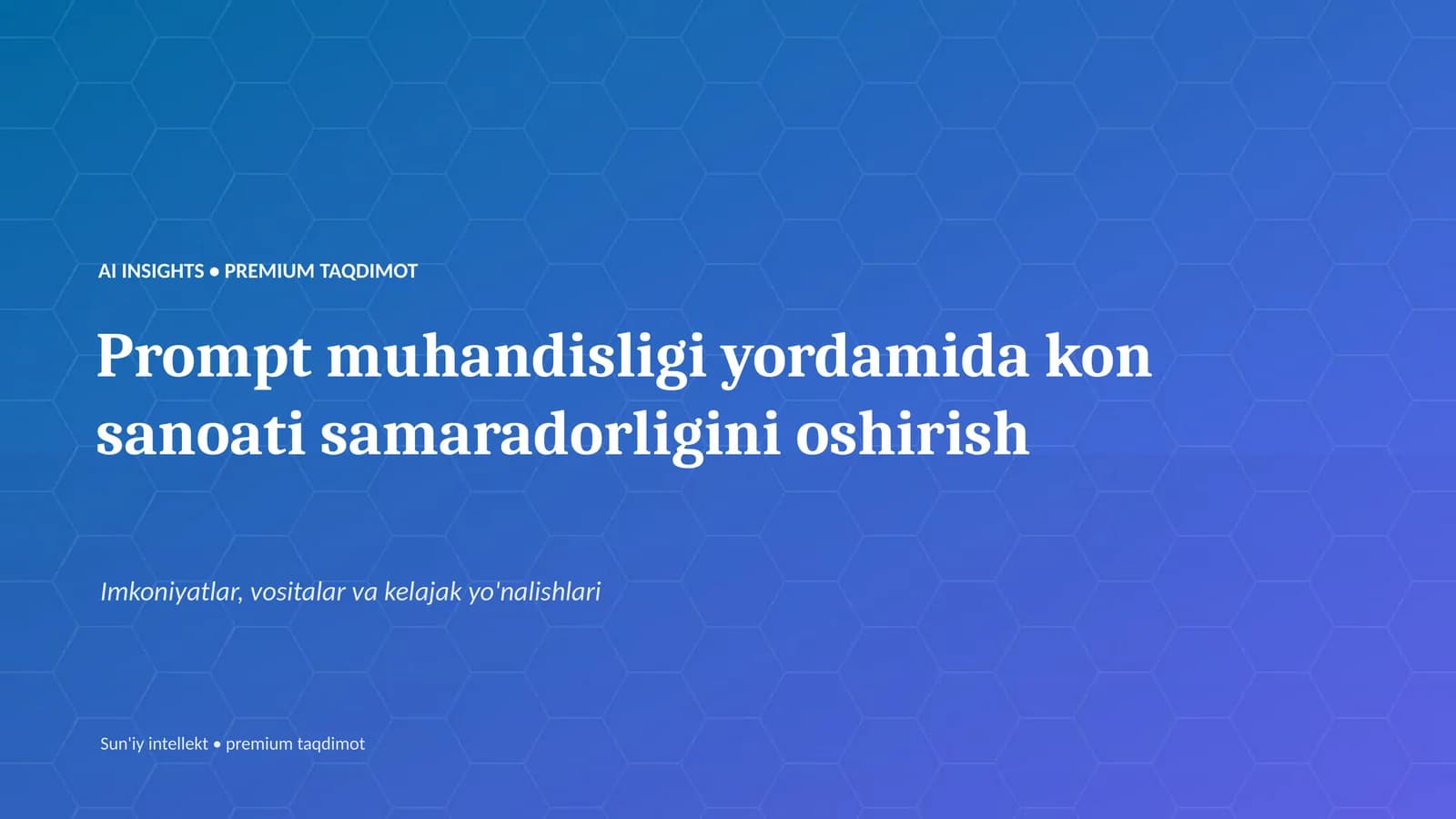 AI INSIGHTS • PREMIUM TAQDIMOT

Prompt muhandisligi yordamida kon sanoati samaradorligini oshirish

Imkoniyatlar, vositalar va kelajak yo'nalishlari

Sun'iy intellekt • premium taqdimot